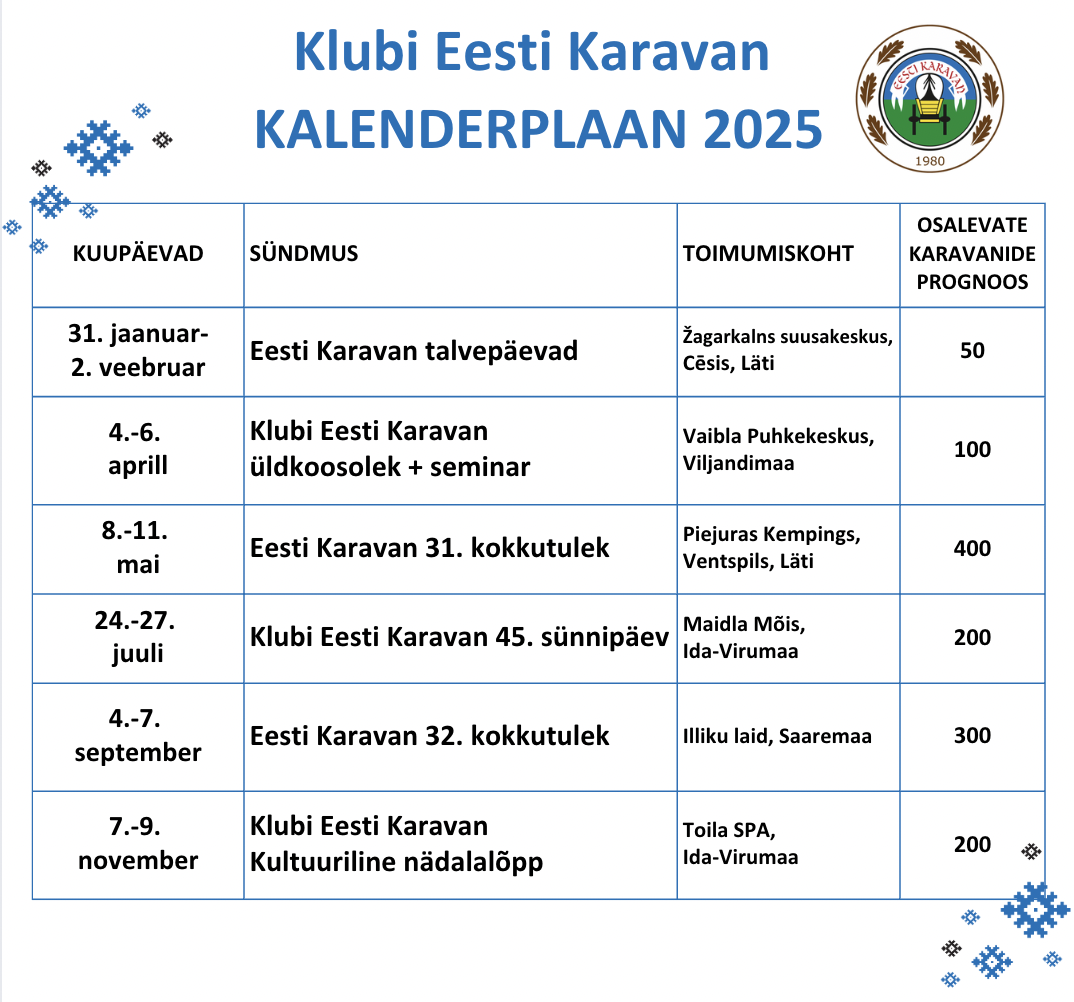 Klubi Eesti Karavan
KALENDERPLAAN 2025

EESTI KARAVAN
1980

| KUUPÄEVAD | SÜNDMUS | TOIMUMISKOHT | OSALEVATE KARAVANIDE PROGNOOS |
|---|---|---|---|
| 31. jaanuar- 2. veebruar | Eesti Karavan talvepäevad | Žagarkalns suusakeskus, Cēsis, Läti | 50 |
| 4.-6. aprill | Klubi Eesti Karavan üldkoosolek + seminar | Vaibla Puhkekeskus, Viljandimaa | 100 |
| 8.-11. mai | Eesti Karavan 31. kokkutulek | Piejuras Kempings, Ventspils, Läti | 400 |
| 24.-27. juuli | Klubi Eesti Karavan 45. sünnipäev | Maidla Mõis, Ida-Virumaa | 200 |
| 4.-7. september | Eesti Karavan 32. kokkutulek | Illiku laid, Saaremaa | 300 |
| 7.-9. november | Klubi Eesti Karavan Kultuuriline nädalalõpp | Toila SPA, Ida-Virumaa | 200 |